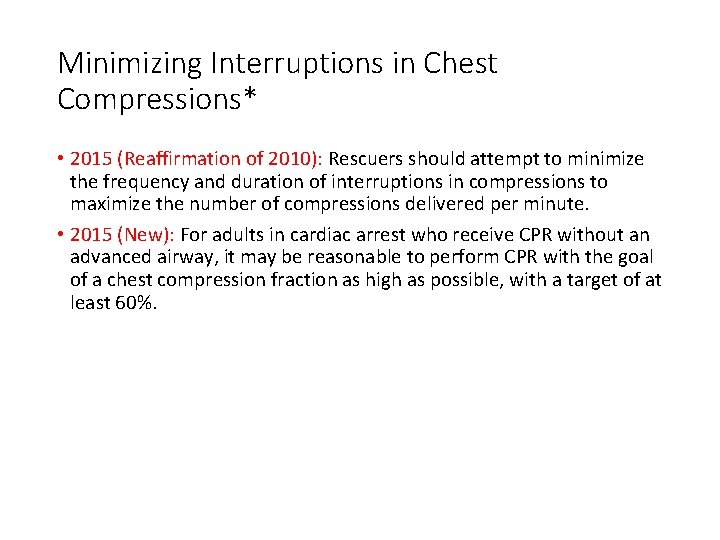 Minimizing Interruptions in Chest Compressions*

• 2015 (Reaffirmation of 2010): Rescuers should attempt to minimize the frequency and duration of interruptions in compressions to maximize the number of compressions delivered per minute.

• 2015 (New): For adults in cardiac arrest who receive CPR without an advanced airway, it may be reasonable to perform CPR with the goal of a chest compression fraction as high as possible, with a target of at least 60%.